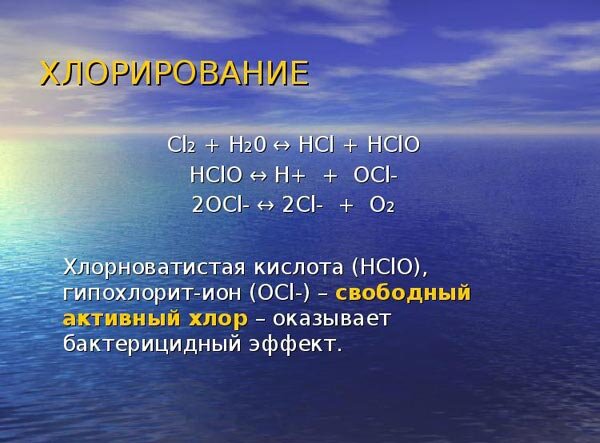 ХЛОРИРОВАНИЕ

$Cl_2 + H_20 \leftrightarrow HCl + HClO$

$HClO \leftrightarrow H+ + OCl-$

$2OCl- \leftrightarrow 2Cl- + O_2$

Хлорноватистая кислота (HClO), гипохлорит-ион (OCl-) – свободный активный хлор – оказывает бактерицидный эффект.